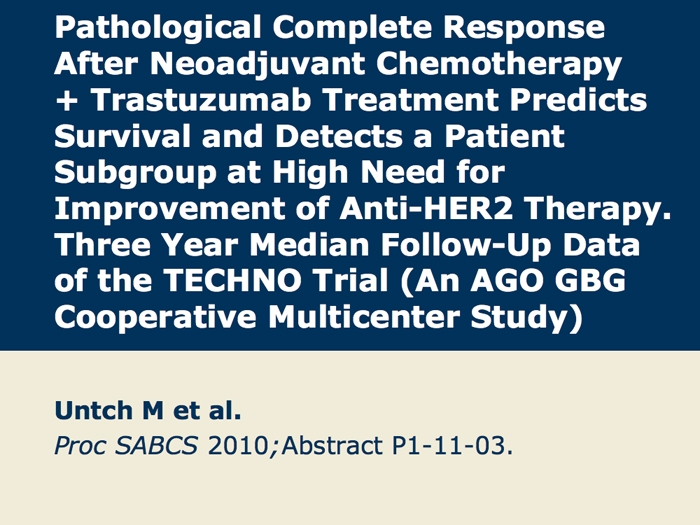 Pathological Complete Response After Neoadjuvant Chemotherapy + Trastuzumab Treatment Predicts Survival and Detects a Patient Subgroup at High Need for Improvement of Anti-HER2 Therapy. Three Year Median Follow-Up Data of the TECHNO Trial (An AGO GBG Cooperative Multicenter Study)

Untch M et al.
Proc SABCS 2010;Abstract P1-11-03.